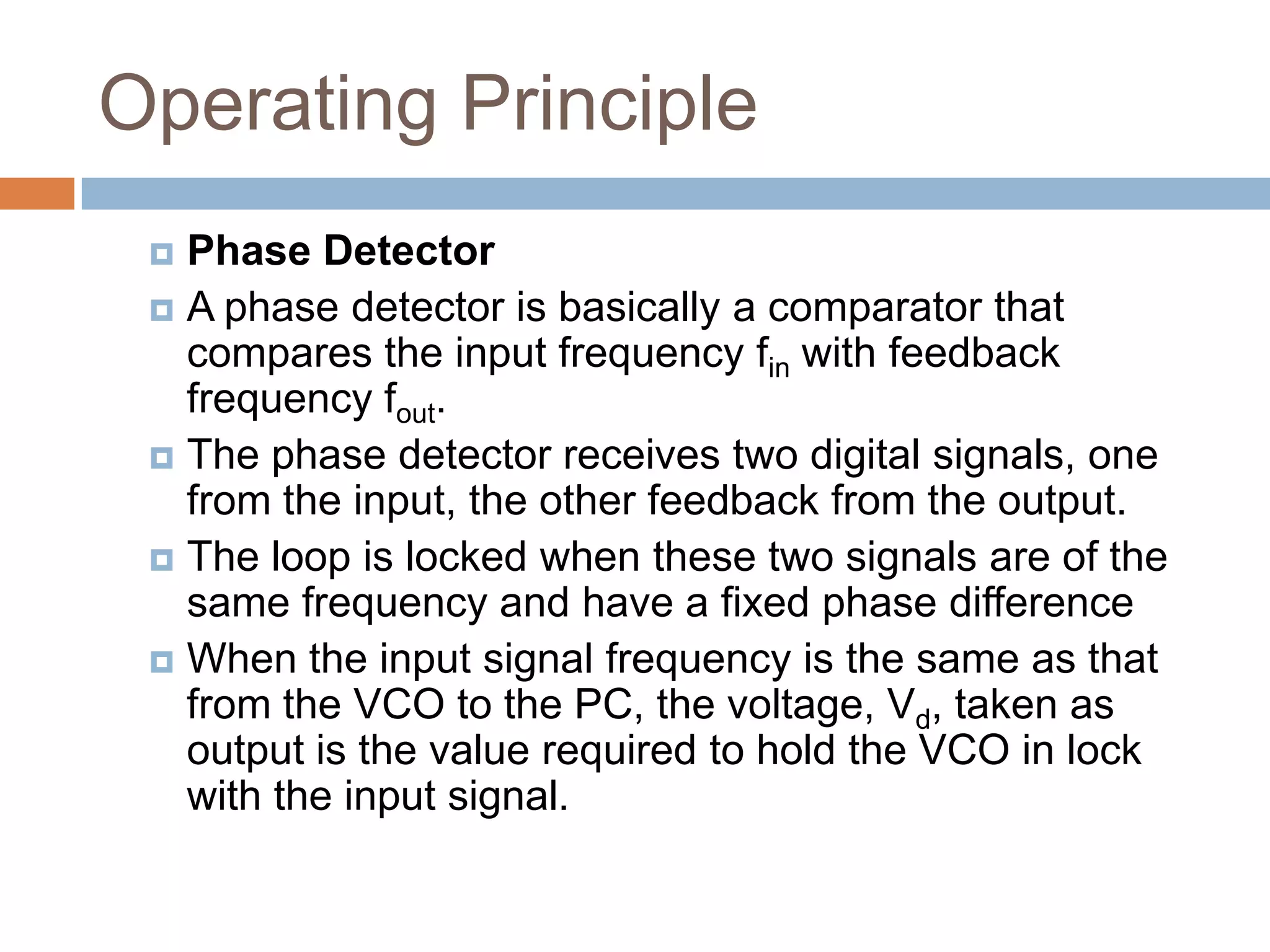 Operating Principle

Phase Detector

A phase detector is basically a comparator that compares the input frequency $f_{in}$ with feedback frequency $f_{out}$.

The phase detector receives two digital signals, one from the input, the other feedback from the output.

The loop is locked when these two signals are of the same frequency and have a fixed phase difference

When the input signal frequency is the same as that from the VCO to the PC, the voltage, $V_d$, taken as output is the value required to hold the VCO in lock with the input signal.